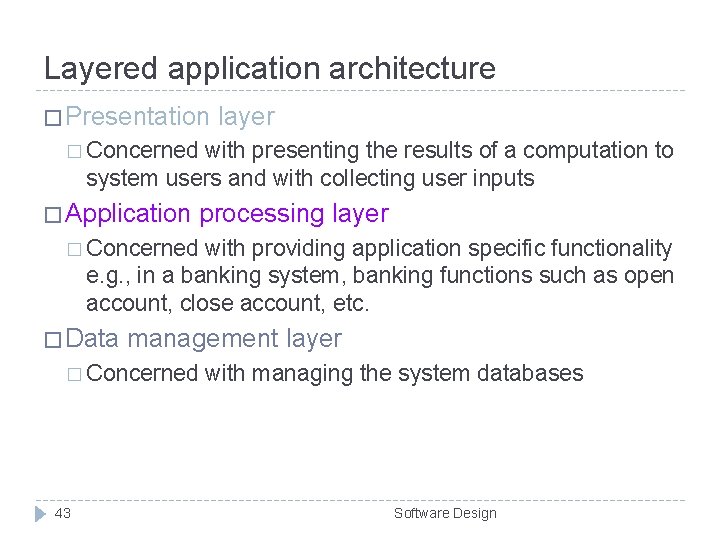 Layered application architecture

□ Presentation layer

□ Concerned with presenting the results of a computation to system users and with collecting user inputs

□ Application processing layer

□ Concerned with providing application specific functionality e.g., in a banking system, banking functions such as open account, close account, etc.

□ Data management layer

□ Concerned with managing the system databases

43

Software Design